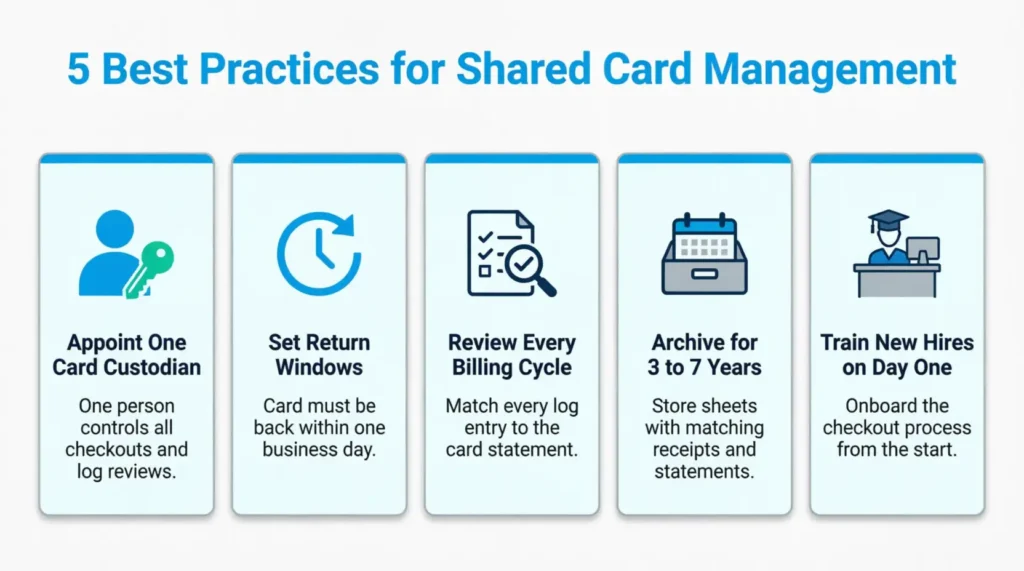 5 Best Practices for Shared Card Management

Appoint One Card Custodian

One person controls all checkouts and log reviews.

Set Return Windows

Card must be back within one business day.

Review Every Billing Cycle

Match every log entry to the card statement.

Archive for 3 to 7 Years

Store sheets with matching receipts and statements.

Train New Hires on Day One

Onboard the checkout process from the start.